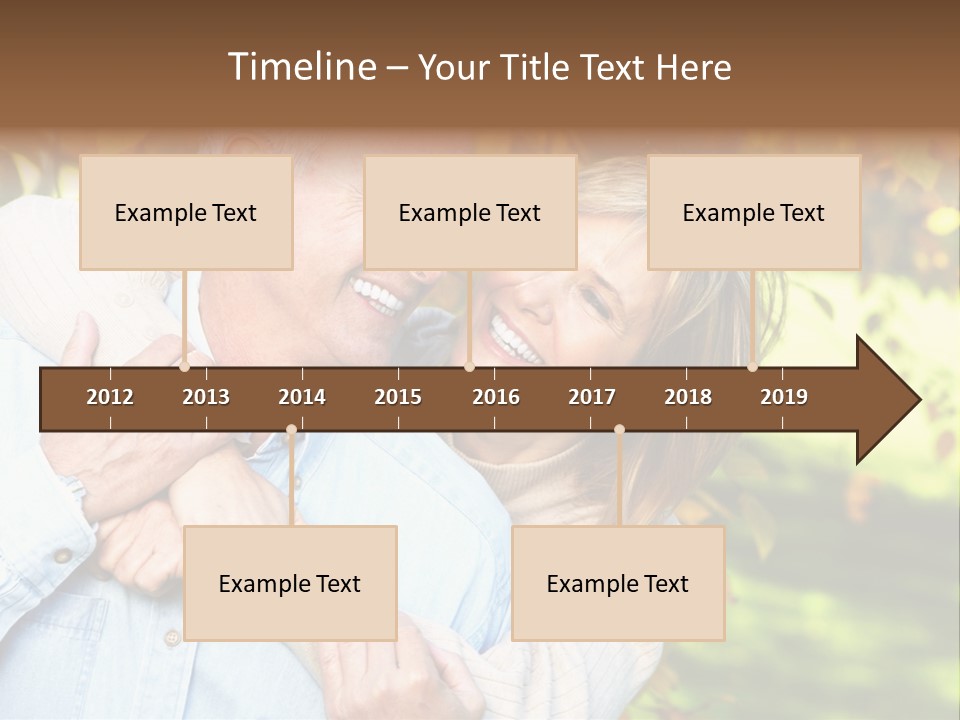 Timeline – Your Title Text Here

Example Text

Example Text

Example Text

2012 2013 2014 2015 2016 2017 2018 2019

Example Text

Example Text